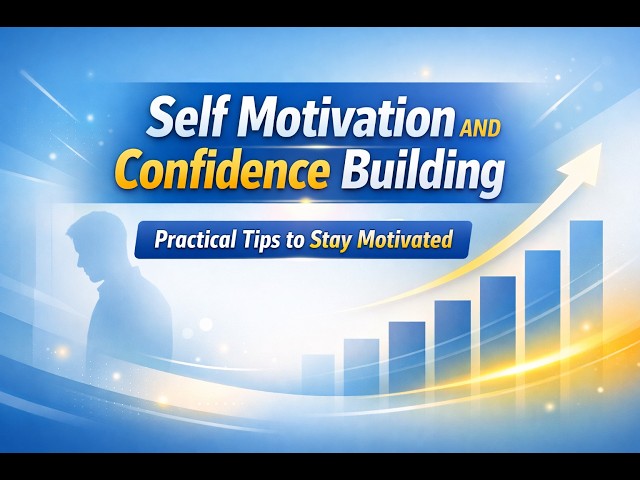 Self Motivation AND Confidence Building

Practical Tips to Stay Motivated